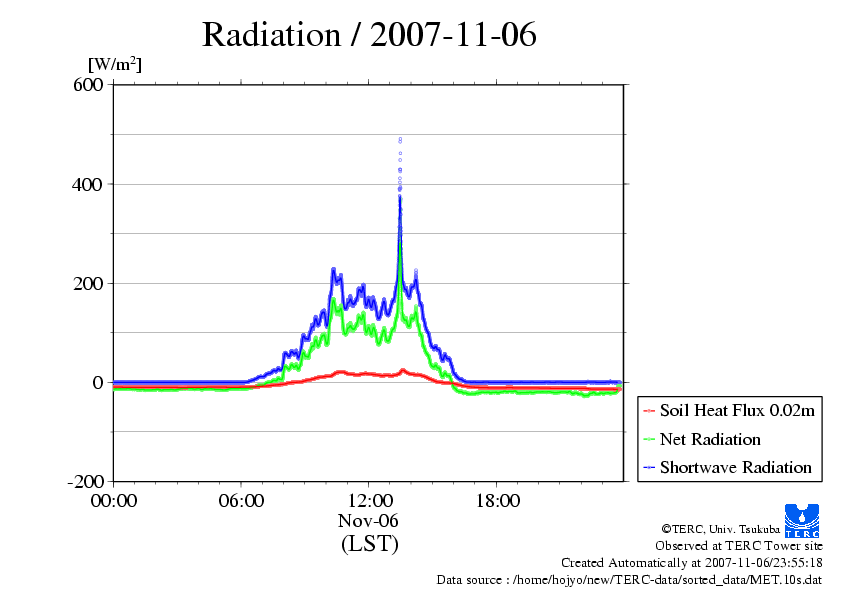 Radiation / 2007-11-06

[W/m$^2$]

600

400

200

0

-200

00:00

06:00

12:00

18:00

Nov-06

(LST)

Soil Heat Flux 0.02m

Net Radiation

Shortwave Radiation

TERC

©TERC, Univ. Tsukuba

Observed at TERC Tower site

Created Automatically at 2007-11-06/23:55:18

Data source : /home/hojyo/new/TERC-data/sorted_data/MET.10s.dat